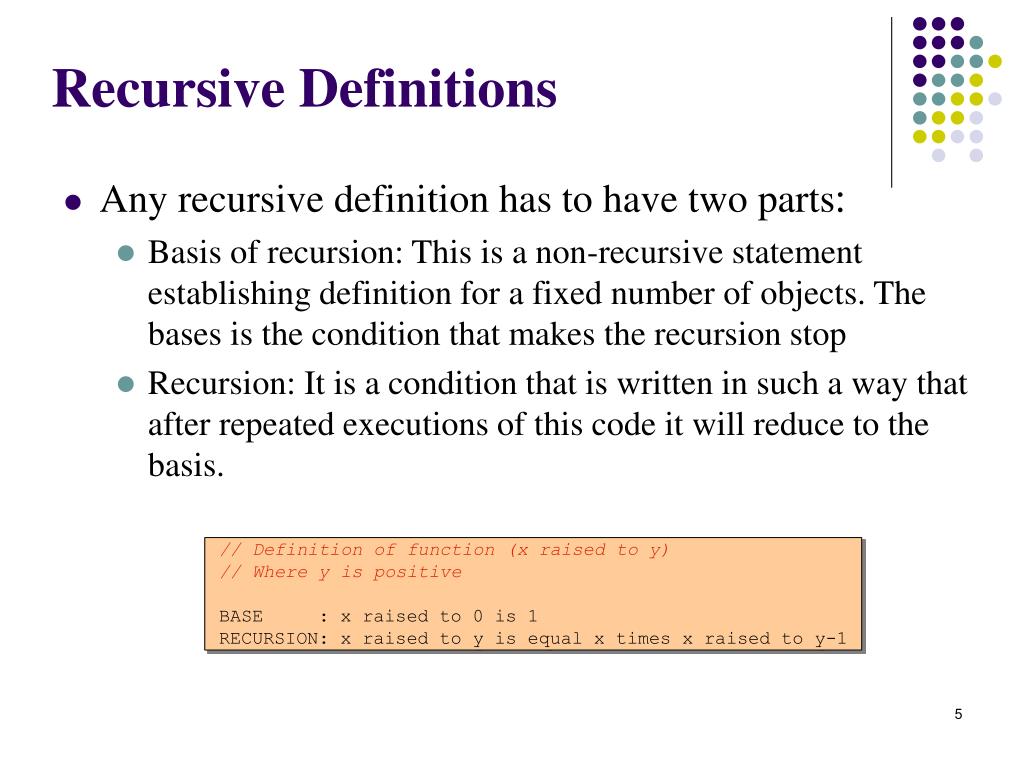 Recursive Definitions

Any recursive definition has to have two parts:

Basis of recursion: This is a non-recursive statement establishing definition for a fixed number of objects. The bases is the condition that makes the recursion stop

Recursion: It is a condition that is written in such a way that after repeated executions of this code it will reduce to the basis.

// Definition of function (x raised to y)
// Where y is positive

BASE      : x raised to 0 is 1
RECURSION: x raised to y is equal x times x raised to y-1

5